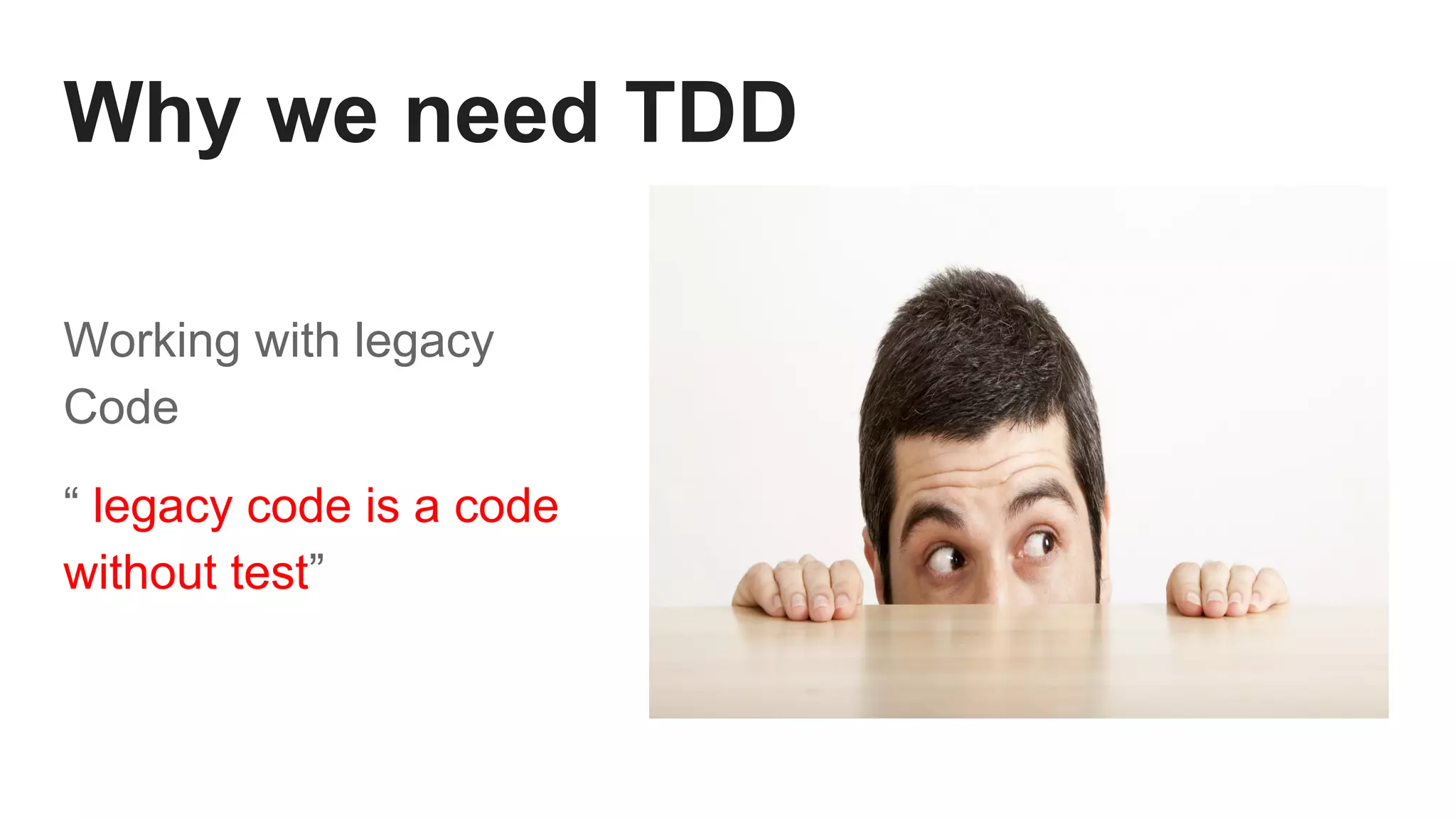 Why we need TDD

Working with legacy Code

“ legacy code is a code without test”